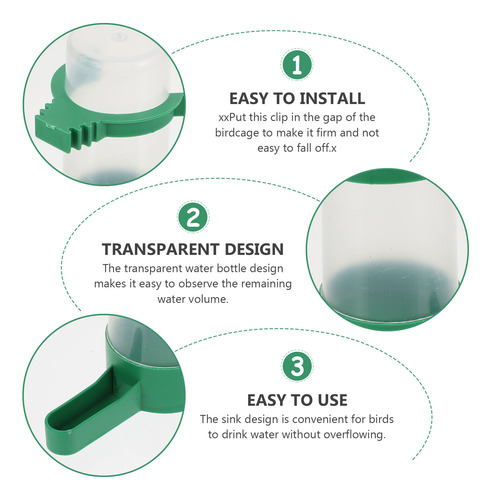 1

EASY TO INSTALL

xxPut this clip in the gap of the birdcage to make it firm and not easy to fall off.x

2

TRANSPARENT DESIGN

The transparent water bottle design makes it easy to observe the remaining water volume.

3

EASY TO USE

The sink design is convenient for birds to drink water without overflowing.